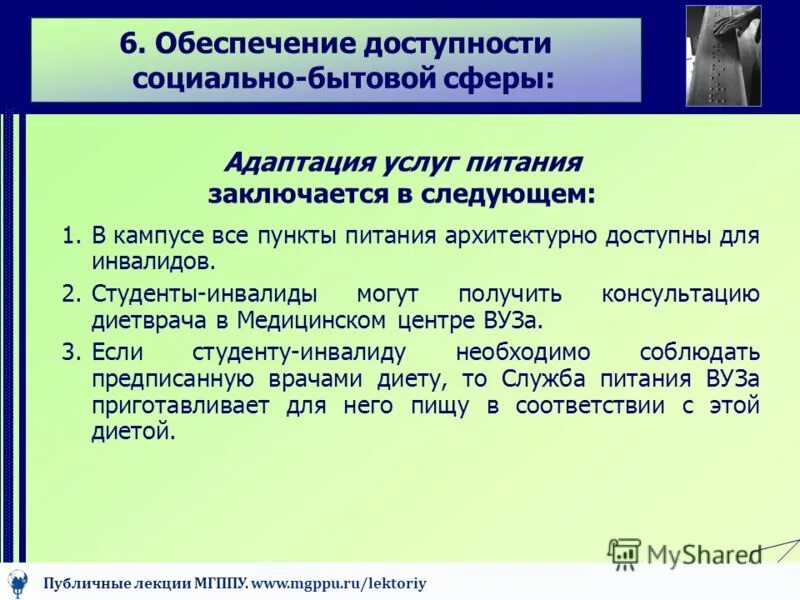 6. Обеспечение доступности социально-бытовой сферы:

Адаптация услуг питания заключается в следующем:

1. В кампусе все пункты питания архитектурно доступны для инвалидов.
2. Студенты-инвалиды могут получить консультацию диетврача в Медицинском центре ВУЗа.
3. Если студенту-инвалиду необходимо соблюдать предписанную врачами диету, то Служба питания ВУЗа приготавливает для него пищу в соответствии с этой диетой.

MyShared

Публичные лекции МГППУ. www.mgppu.ru/lektoriy